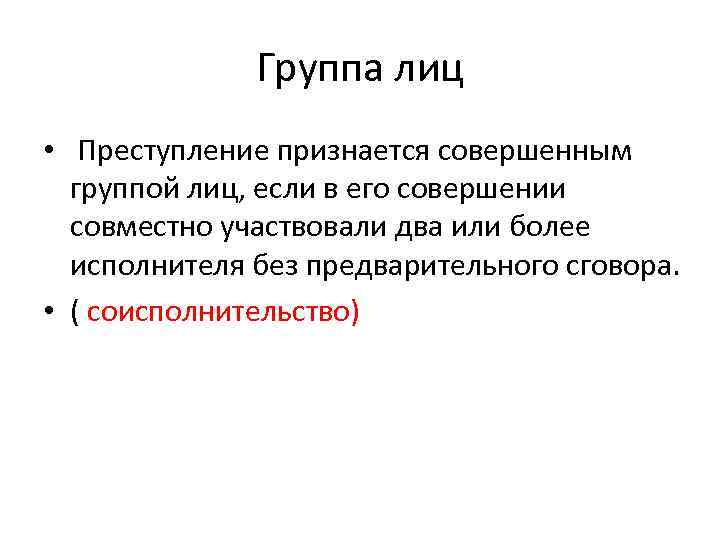 Группа лиц

• Преступление признается совершенным группой лиц, если в его совершении совместно участвовали два или более исполнителя без предварительного сговора.
• ( соисполнительство)